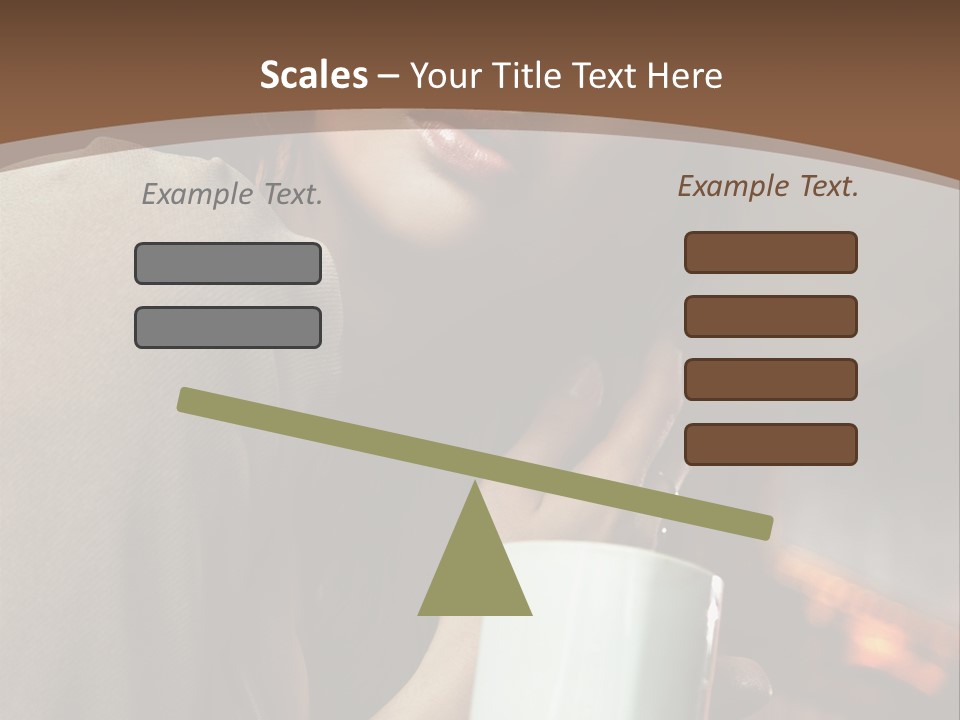 Scales – Your Title Text Here

Example Text.

Example Text.